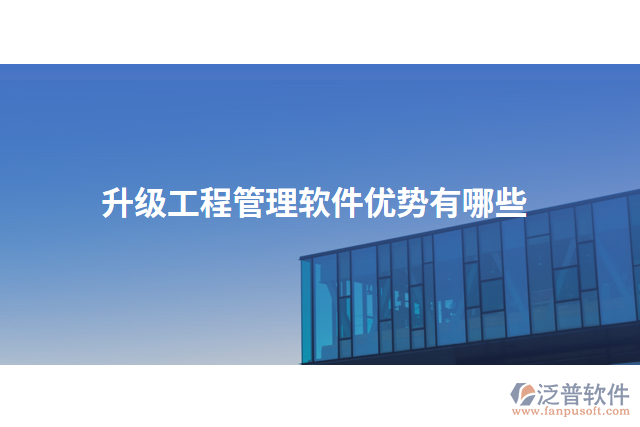 升级工程管理软件优势有哪些

泛普软件
www.fanpusoft.com